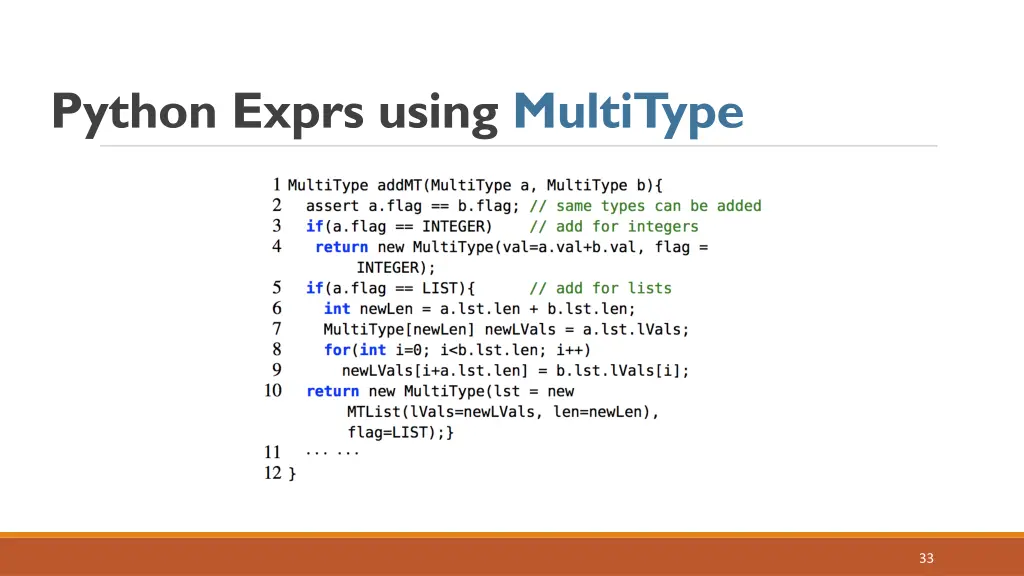 Python Exprs using MultiType

1 MultiType addMT(MultiType a, MultiType b){
2 assert a.flag == b.flag; // same types can be added
3 if(a.flag == INTEGER) // add for integers
4 return new MultiType(val=a.val+b.val, flag = INTEGER);
5 if(a.flag == LIST){ // add for lists
6 int newLen = a.lst.len + b.lst.len;
7 MultiType[newLen] newLVals = a.lst.lVals;
8 for(int i=0; i<b.lst.len; i++)
9 newLVals[i+a.lst.len] = b.lst.lVals[i];
10 return new MultiType(lst = new MTList(lVals=newLVals, len=newLen), flag=LIST);}
11 ... ...
12 }

33